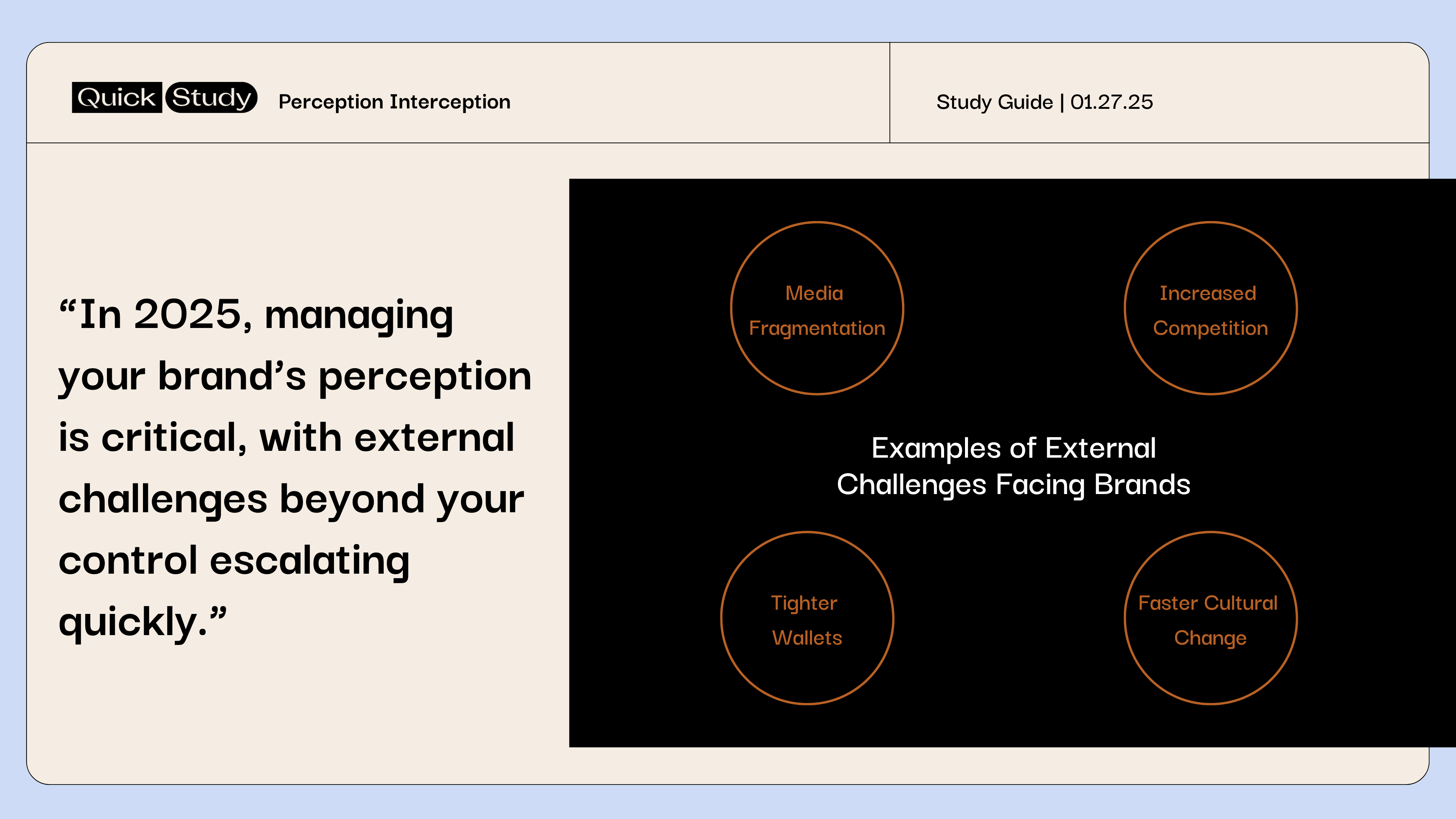 Quick Study Perception Interception

Study Guide | 01.27.25

“In 2025, managing your brand’s perception is critical, with external challenges beyond your control escalating quickly.”

Media Fragmentation

Increased Competition

Examples of External Challenges Facing Brands

Tighter Wallets

Faster Cultural Change